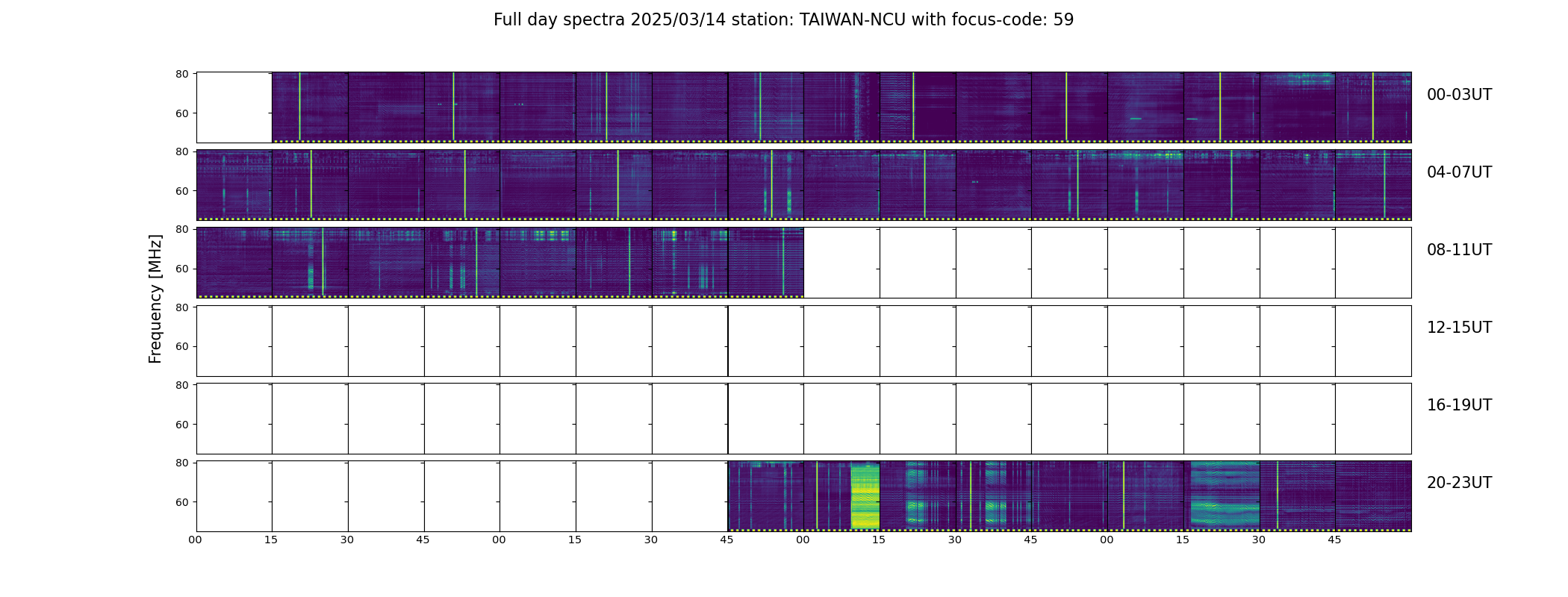 Full day spectra 2025/03/14 station: TAIWAN-NCU with focus-code: 59

Frequency [MHz]

80
60
00-03UT

80
60
04-07UT

80
60
08-11UT

80
60
12-15UT

80
60
16-19UT

80
60
20-23UT

00 15 30 45 00 15 30 45 00 15 30 45 00 15 30 45